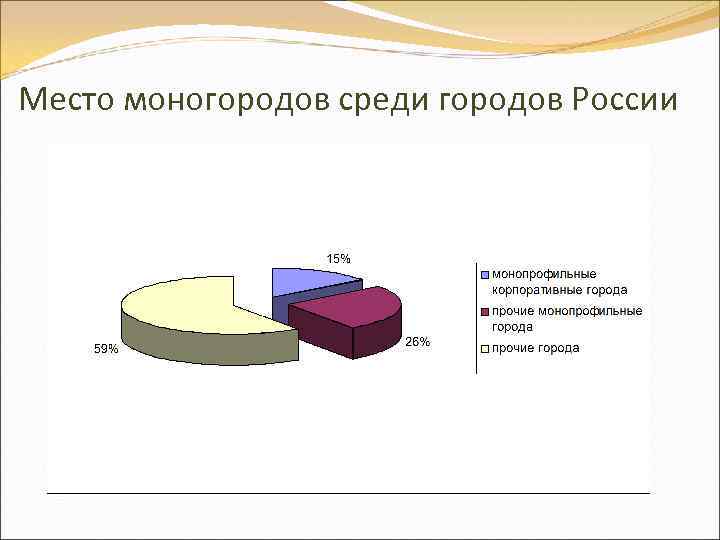 Место моногородов среди городов России

15%

26%

59%

монопрофильные корпоративные города

прочие монопрофильные города

прочие города